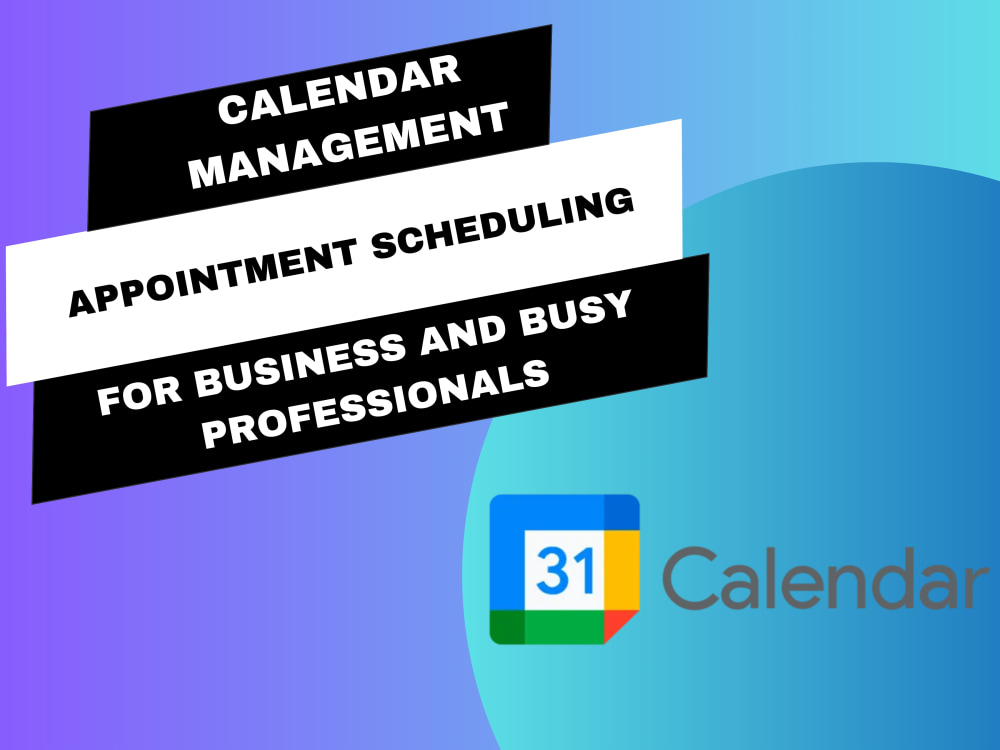 CALENDAR
MANAGEMENT

APPOINTMENT SCHEDULING

FOR BUSINESS AND BUSY
PROFESSIONALS

31 Calendar